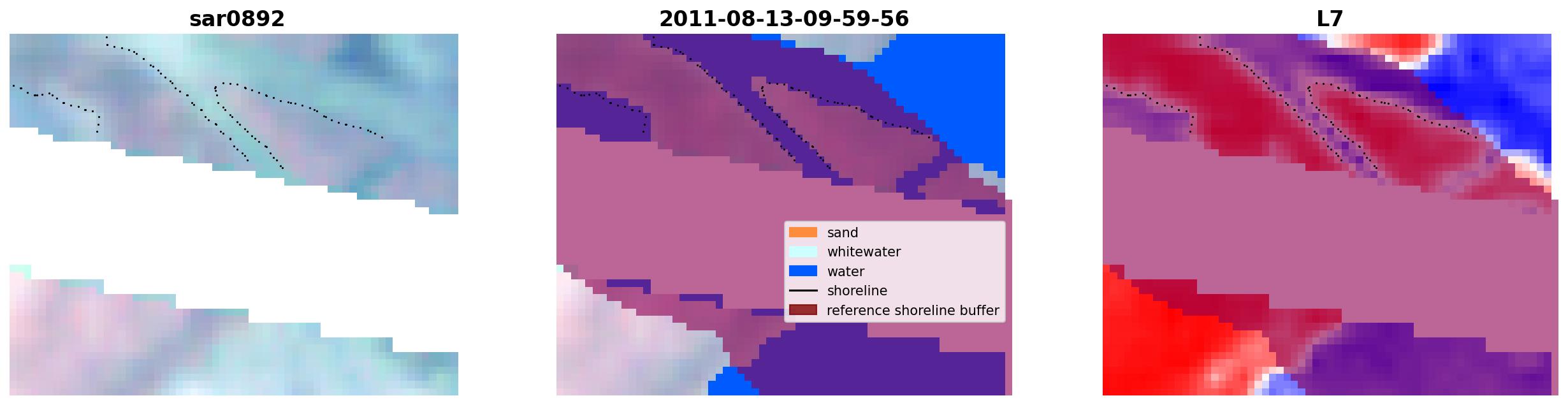 sar0892

2011-08-13-09-59-56

sand
whitewater
water
shoreline
reference shoreline buffer

L7